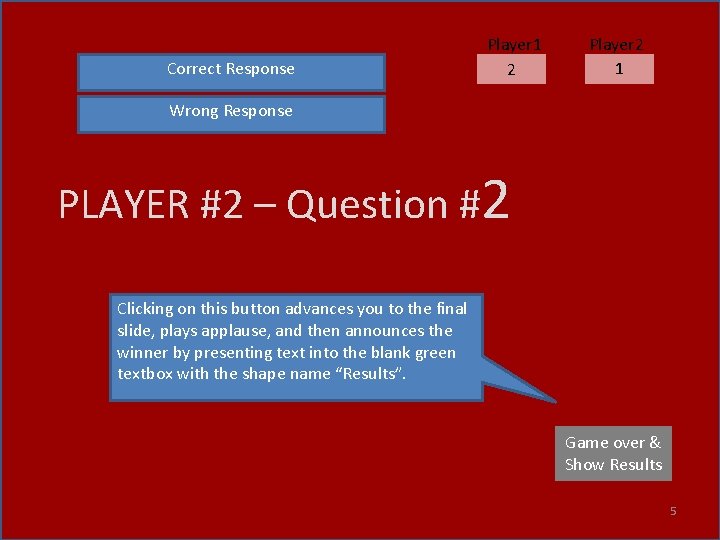 Correct Response

Wrong Response

Player1
2

Player2
1

PLAYER #2 – Question #2

Clicking on this button advances you to the final slide, plays applause, and then announces the winner by presenting text into the blank green textbox with the shape name “Results”.

Game over & Show Results

5